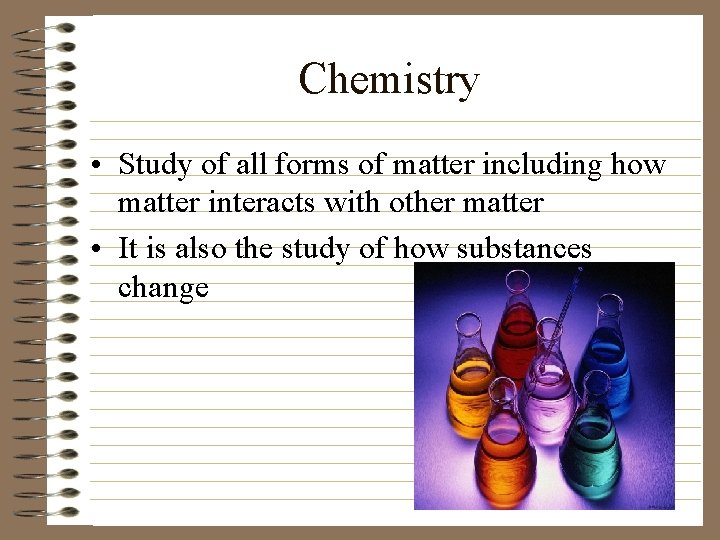 Chemistry

• Study of all forms of matter including how matter interacts with other matter

• It is also the study of how substances change